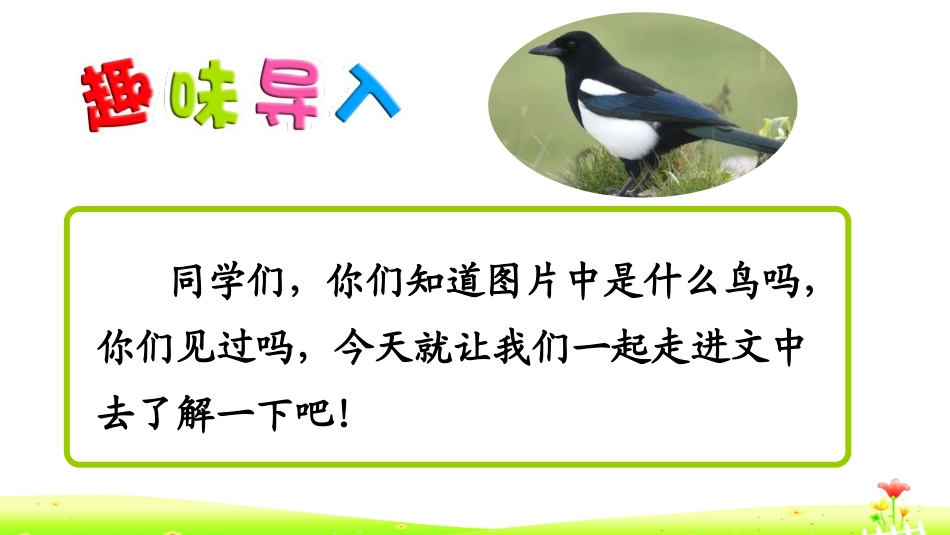 趣味导入

同学们，你们知道图片中是什么鸟吗，你们见过吗，今天就让我们一起走进文中去了解一下吧！